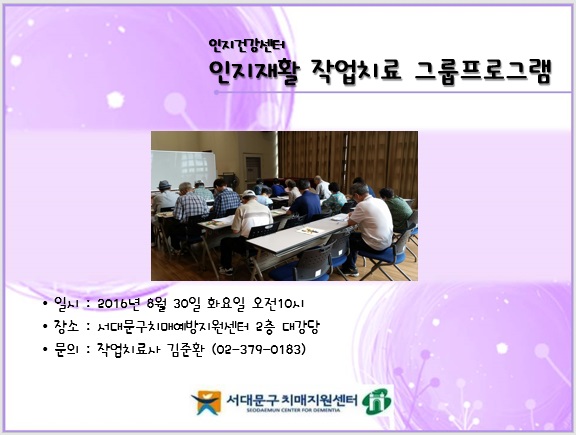 인지건강센터
인지재활 작업치료 그룹프로그램

• 일시 : 2016년 8월 30일 화요일 오전10시
• 장소 : 서대문구치매예방지원센터 2층 대강당
• 문의 : 작업치료사 김준환 (02-379-0183)

서대문구 치매지원센터
SEODAEMUN CENTER FOR DEMENTIA